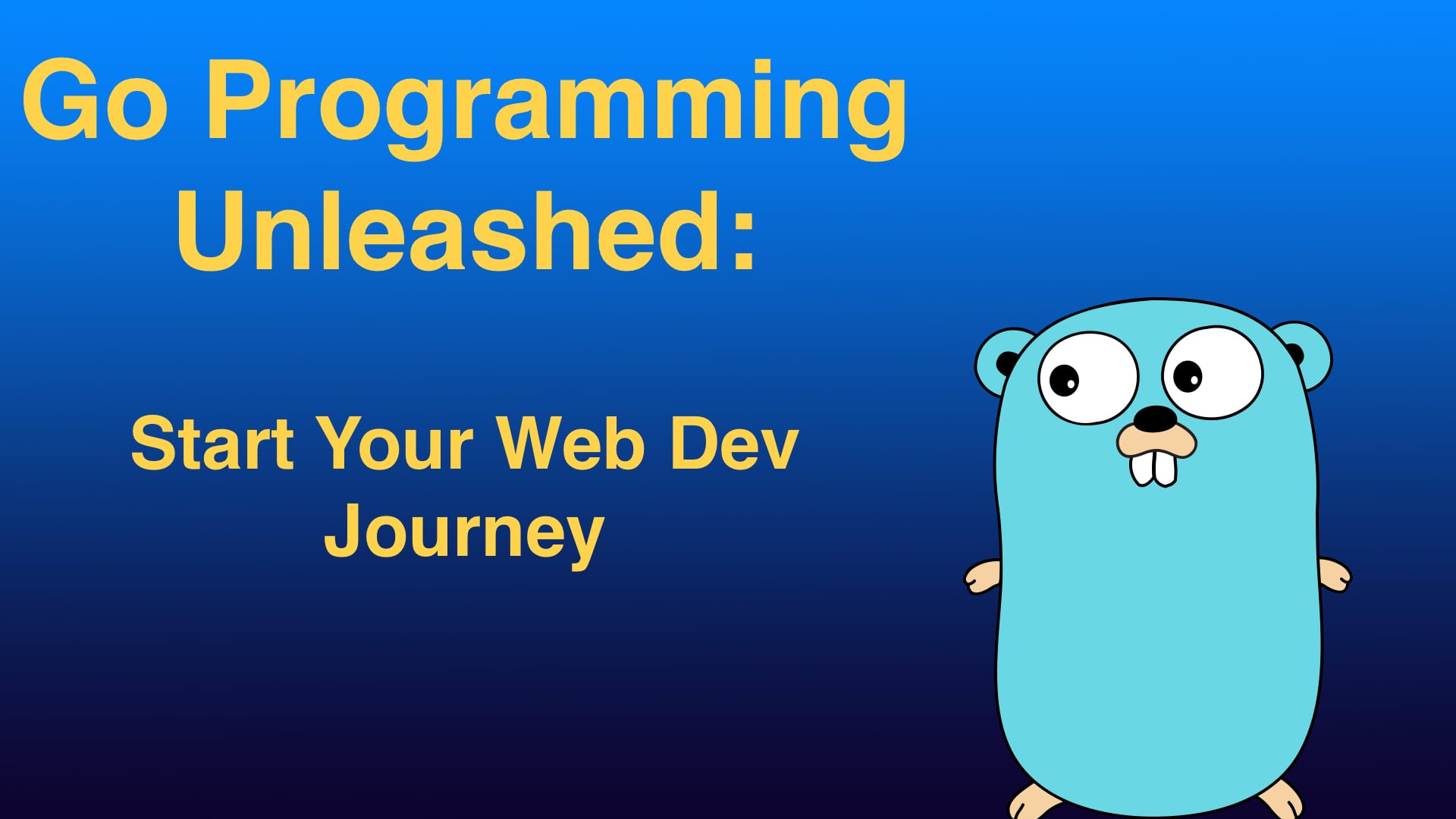 Go Programming Unleashed:

Start Your Web Dev Journey